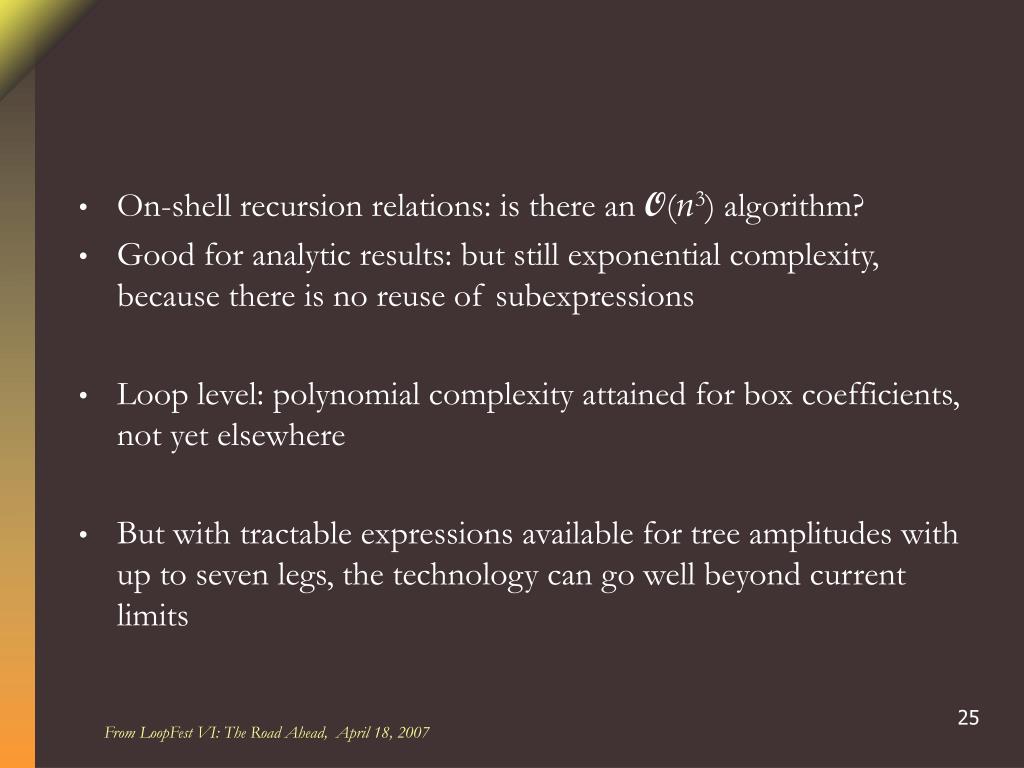 • On-shell recursion relations: is there an $\mathcal{O}(n^3)$ algorithm?

• Good for analytic results: but still exponential complexity, because there is no reuse of subexpressions

• Loop level: polynomial complexity attained for box coefficients, not yet elsewhere

• But with tractable expressions available for tree amplitudes with up to seven legs, the technology can go well beyond current limits

From LoopFest VI: The Road Ahead, April 18, 2007

25